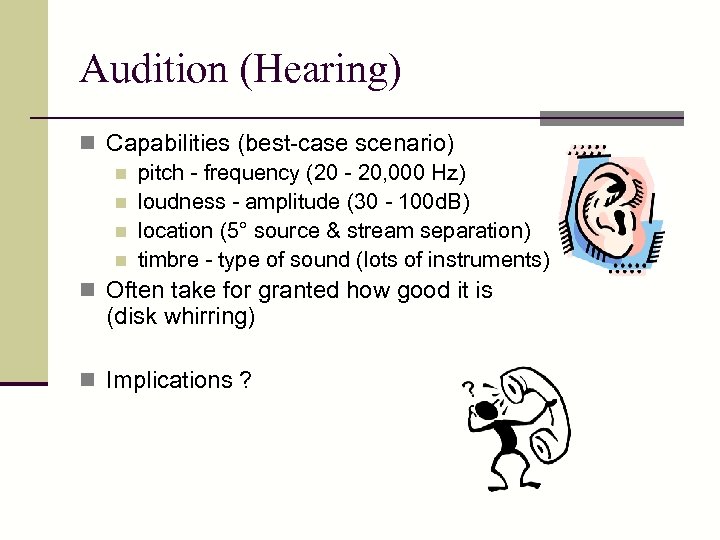 Audition (Hearing)

Capabilities (best-case scenario)

pitch - frequency (20 - 20,000 Hz)

loudness - amplitude (30 - 100dB)

location (5° source & stream separation)

timbre - type of sound (lots of instruments)

Often take for granted how good it is (disk whirring)

Implications ?

?